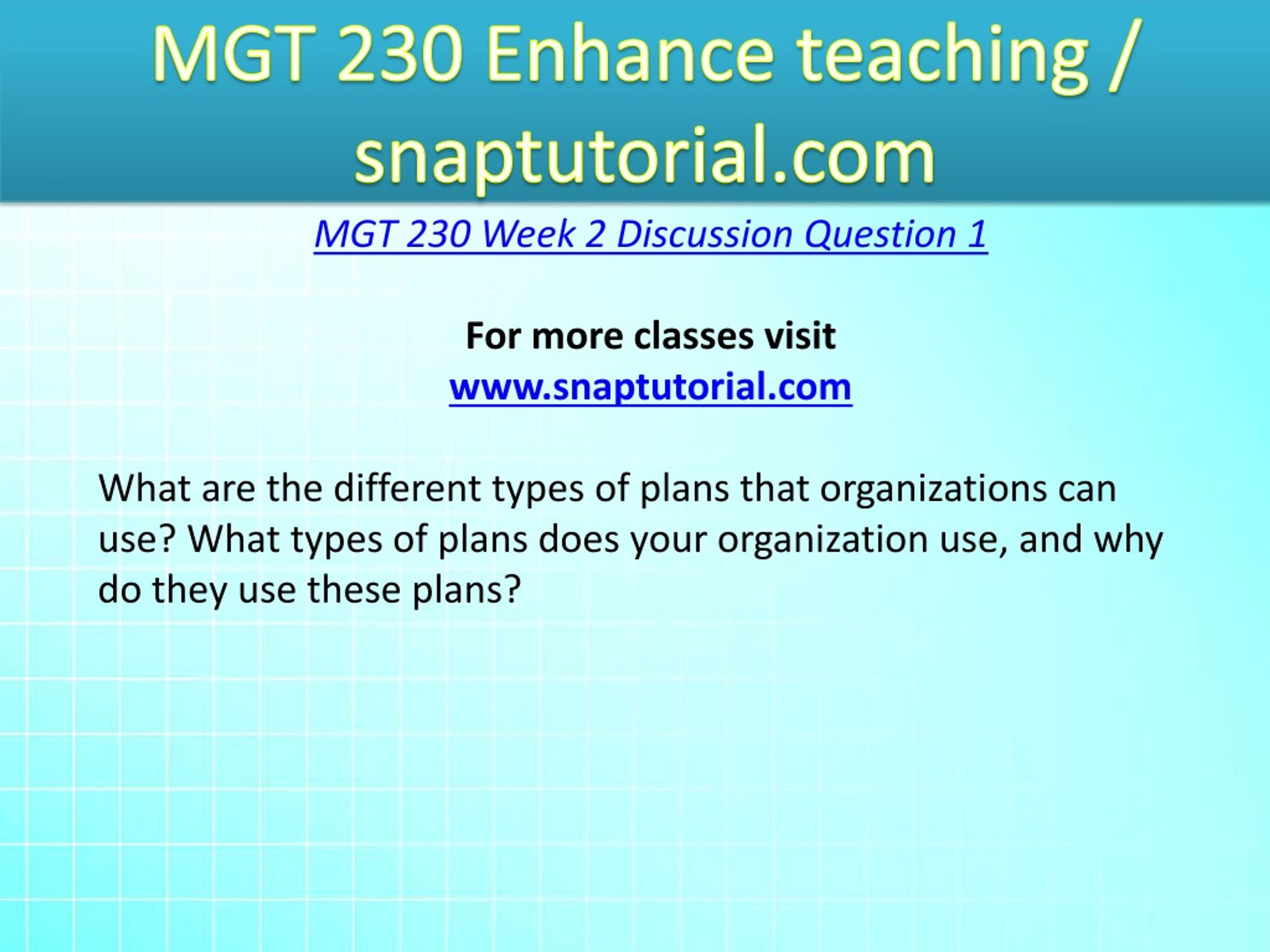 MGT 230 Enhance teaching / snaptutorial.com

MGT 230 Week 2 Discussion Question 1

For more classes visit
www.snaptutorial.com

What are the different types of plans that organizations can use? What types of plans does your organization use, and why do they use these plans?